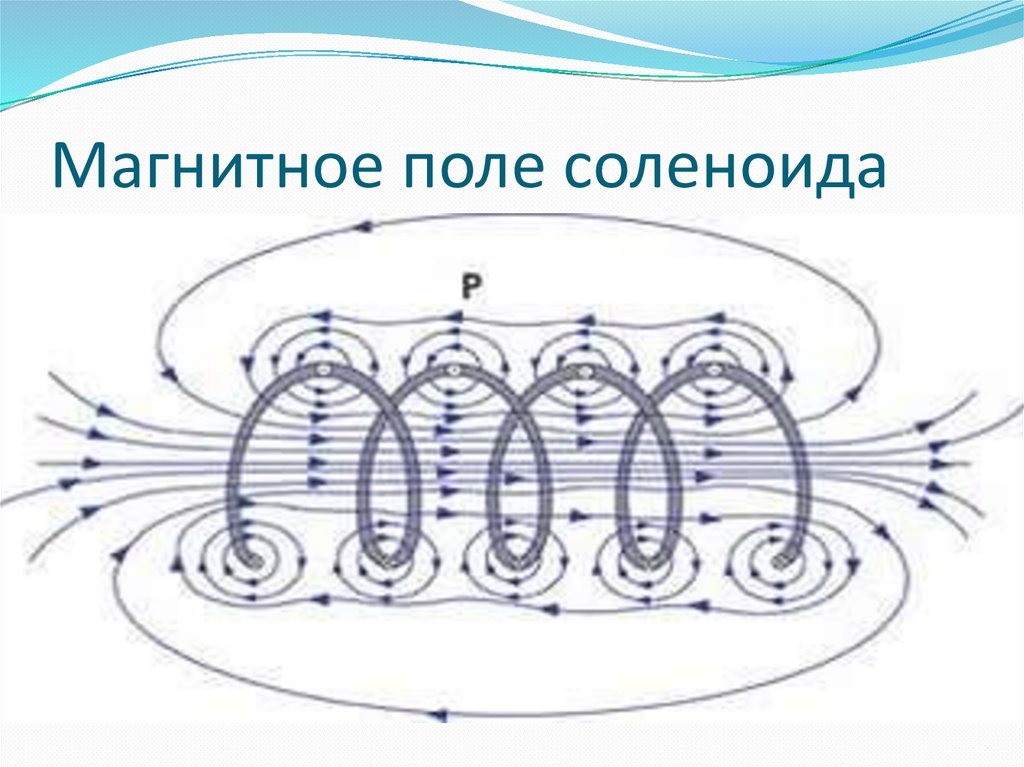 Магнитное поле соленоида

P